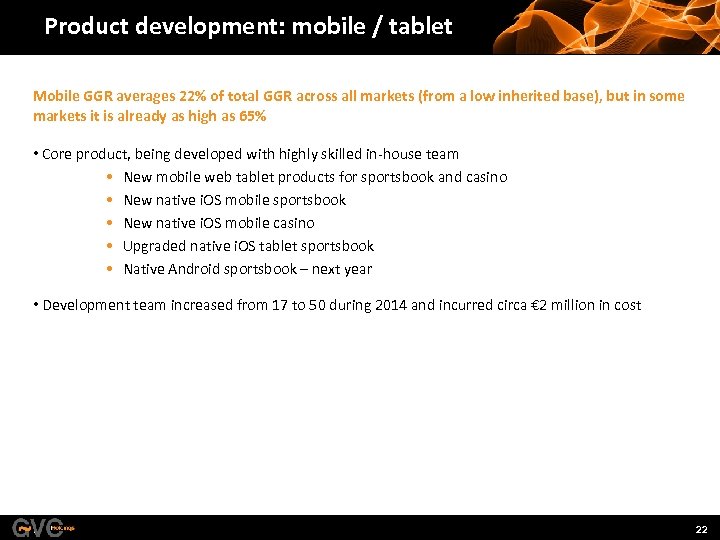 Product development: mobile / tablet

Mobile GGR averages 22% of total GGR across all markets (from a low inherited base), but in some markets it is already as high as 65%

• Core product, being developed with highly skilled in-house team

• New mobile web tablet products for sportsbook and casino
• New native iOS mobile sportsbook
• New native iOS mobile casino
• Upgraded native iOS tablet sportsbook
• Native Android sportsbook – next year

• Development team increased from 17 to 50 during 2014 and incurred circa €2 million in cost

GVC Holdings

22